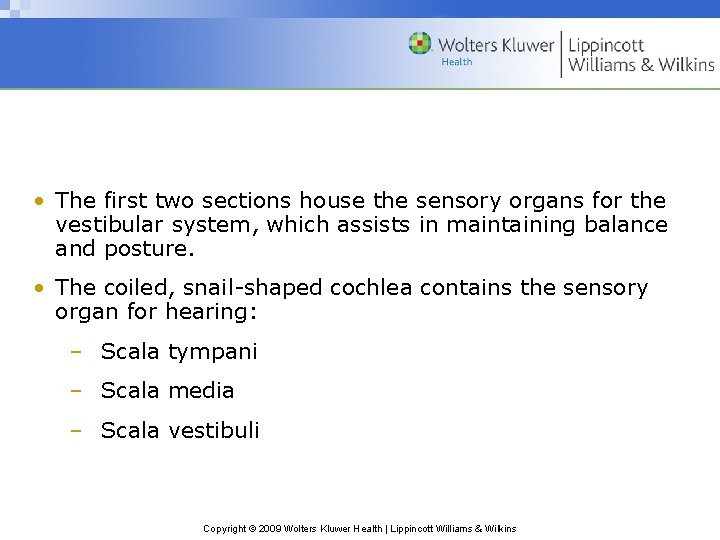 Wolters Kluwer Health | Lippincott Williams & Wilkins

• The first two sections house the sensory organs for the vestibular system, which assists in maintaining balance and posture.

• The coiled, snail-shaped cochlea contains the sensory organ for hearing:

– Scala tympani

– Scala media

– Scala vestibuli

Copyright © 2009 Wolters Kluwer Health | Lippincott Williams & Wilkins